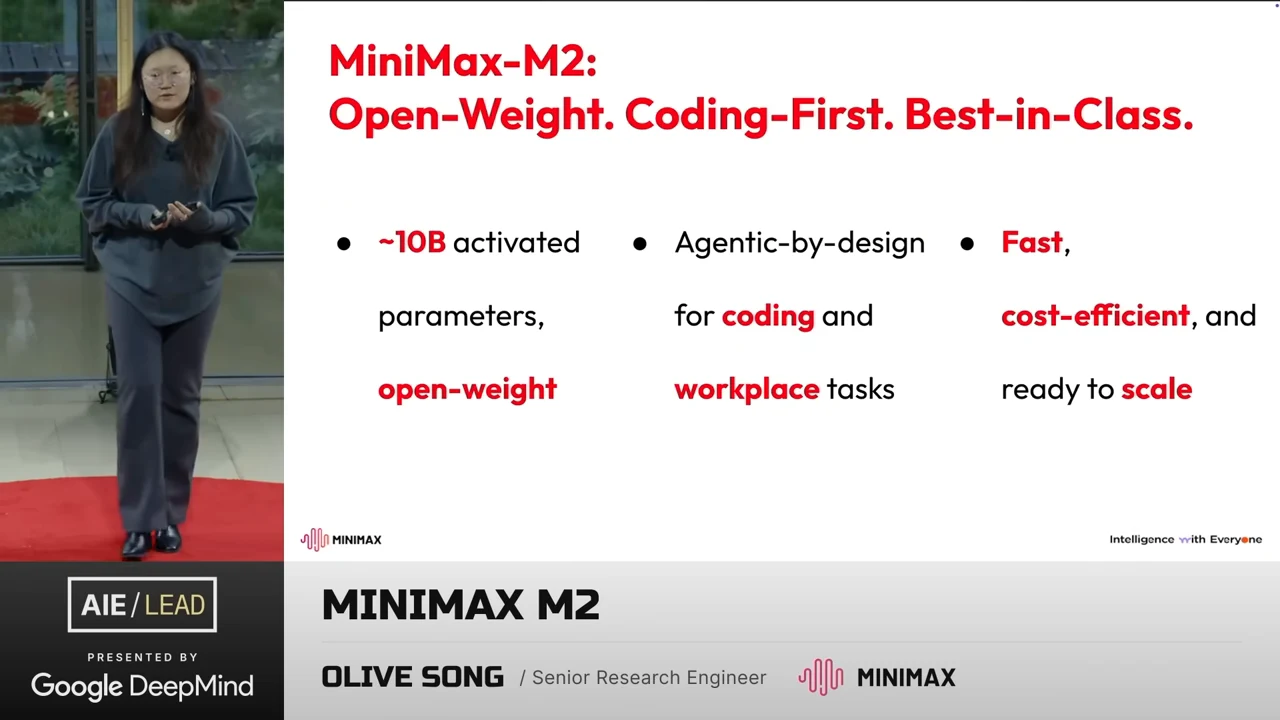 MiniMax-M2:
Open-Weight. Coding-First. Best-in-Class.

● ~10B activated parameters, open-weight

● Agentic-by-design for coding and workplace tasks

● Fast, cost-efficient, and ready to scale

MINIMAX

Intelligence with Everyone

AIE / LEAD
PRESENTED BY
Google DeepMind

MINIMAX M2

OLIVE SONG / Senior Research Engineer

MINIMAX